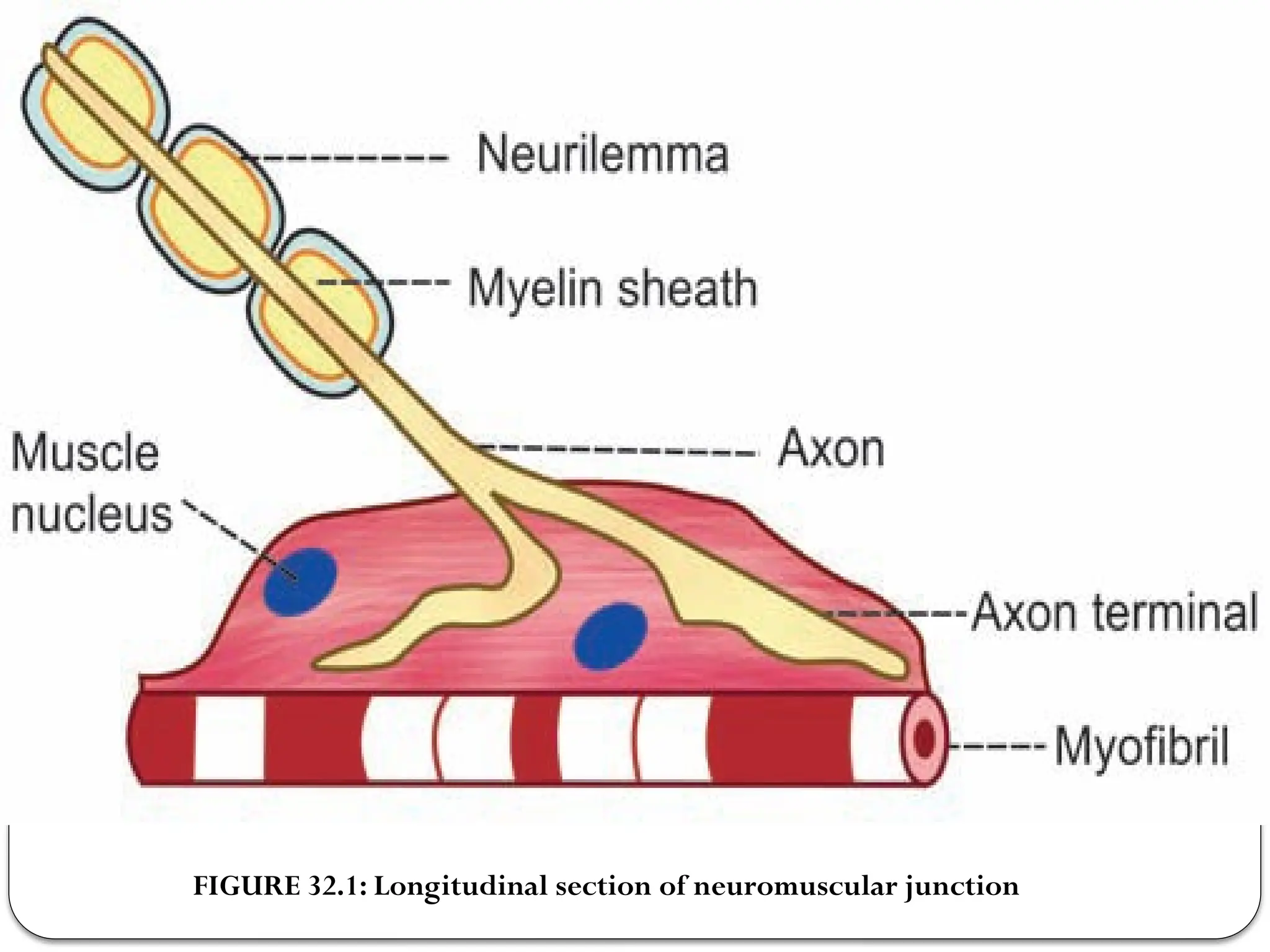 Neurilemma

Myelin sheath

Muscle nucleus

Axon

Axon terminal

Myofibril

FIGURE 32.1: Longitudinal section of neuromuscular junction